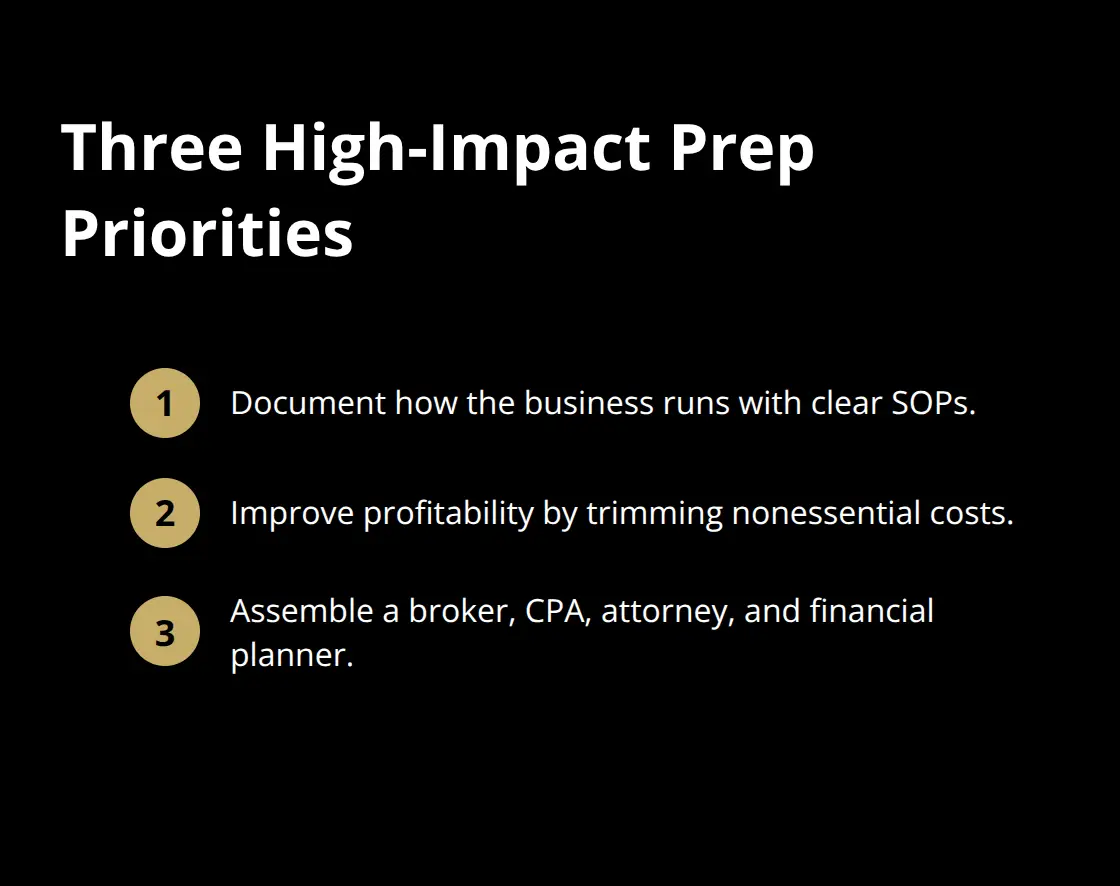 Three High-Impact Prep Priorities

1 Document how the business runs with clear SOPs.

2 Improve profitability by trimming nonessential costs.

3 Assemble a broker, CPA, attorney, and financial planner.